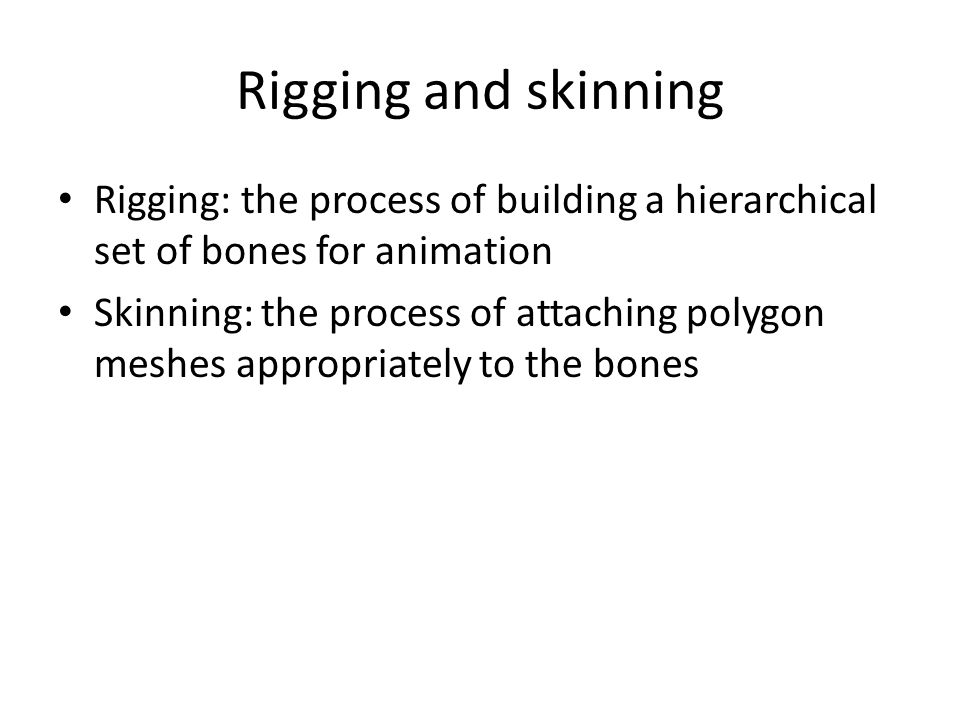 Rigging and skinning

• Rigging: the process of building a hierarchical set of bones for animation
• Skinning: the process of attaching polygon meshes appropriately to the bones